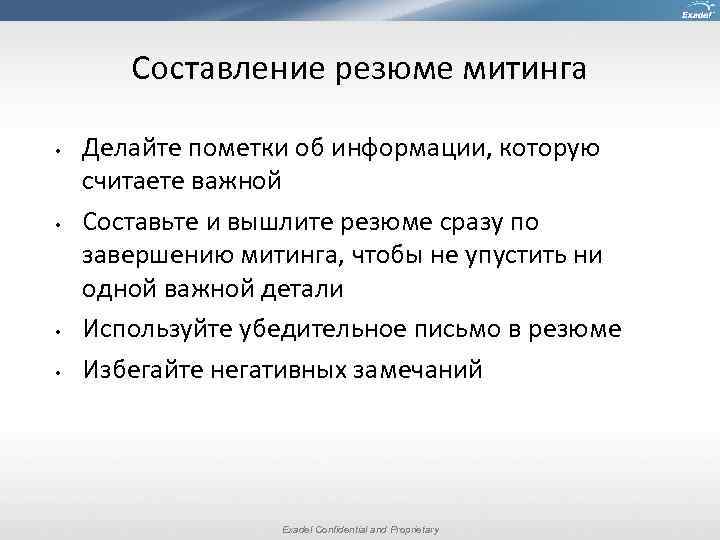 Exadel

Составление резюме митинга

• Делайте пометки об информации, которую считаете важной
• Составьте и вышлите резюме сразу по завершению митинга, чтобы не упустить ни одной важной детали
• Используйте убедительное письмо в резюме
• Избегайте негативных замечаний

Exadel Confidential and Proprietary